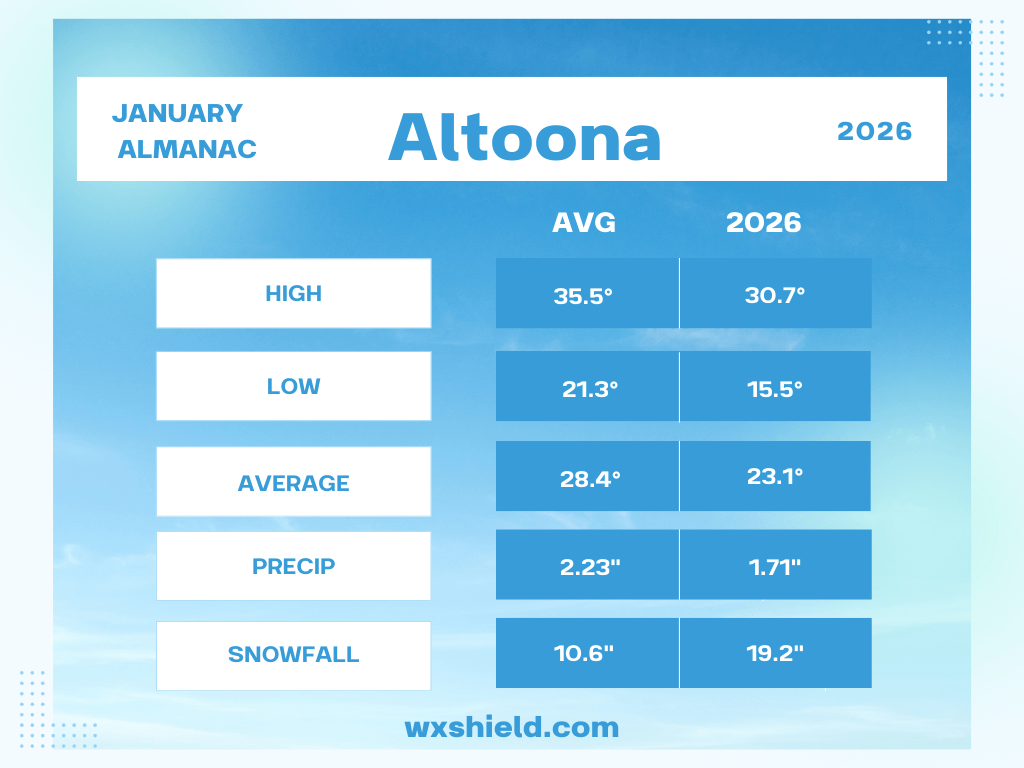 JANUARY ALMANAC

Altoona

2026

| | AVG | 2026 |
|---|---|---|
| HIGH | 35.5° | 30.7° |
| LOW | 21.3° | 15.5° |
| AVERAGE | 28.4° | 23.1° |
| PRECIP | 2.23" | 1.71" |
| SNOWFALL | 10.6" | 19.2" |

wxshield.com